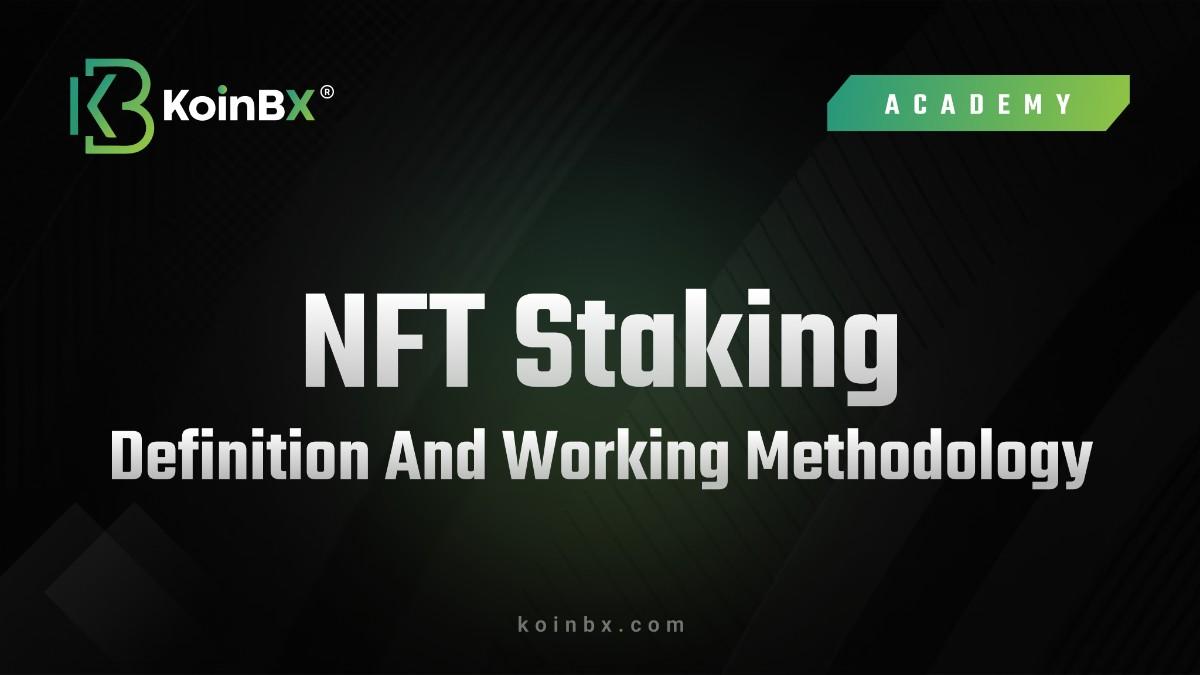 KoinBX®

ACADEMY

NFT Staking

Definition And Working Methodology

koinbx.com